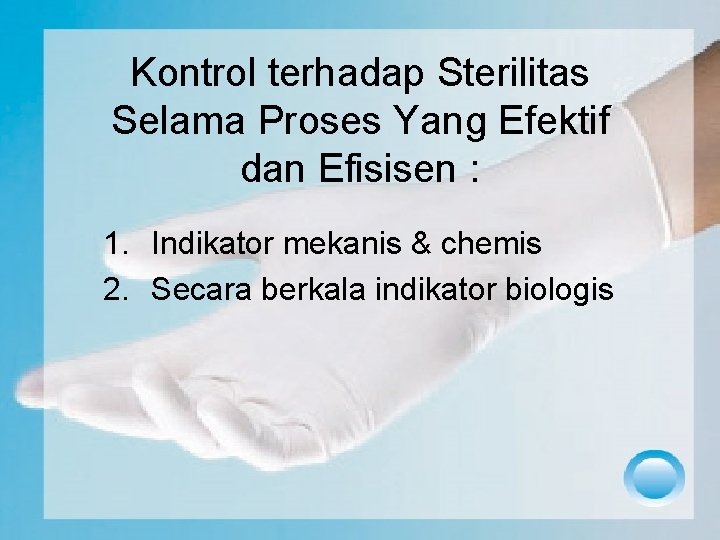 Kontrol terhadap Sterilitas Selama Proses Yang Efektif dan Efisisen :

1. Indikator mekanis & chemis
2. Secara berkala indikator biologis